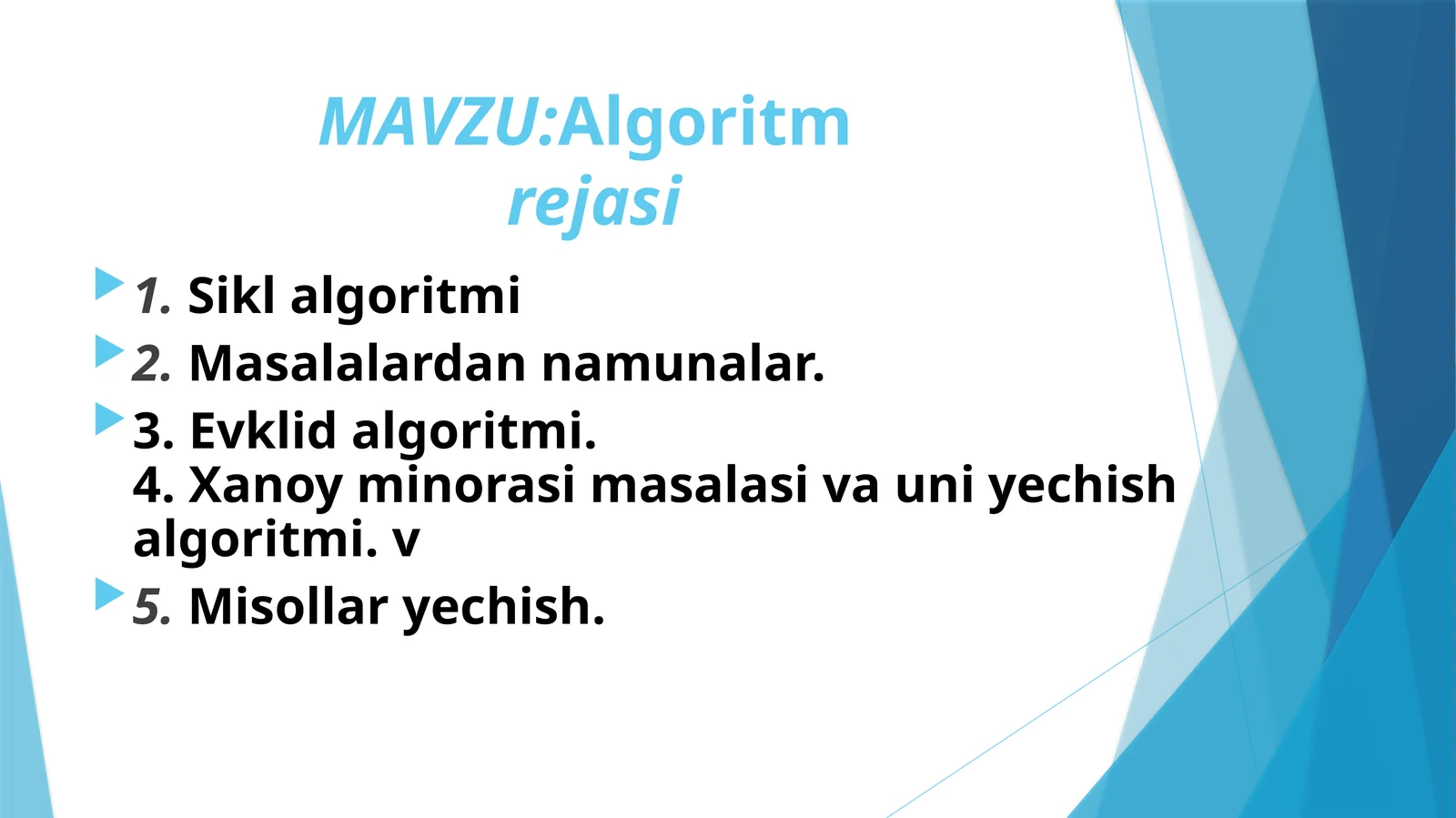 MAVZU:Algoritm rejasi

1. Sikl algoritmi
2. Masalalardan namunalar.
3. Evklid algoritmi.
4. Xanoy minorasi masalasi va uni yechish algoritmi. v
5. Misollar yechish.